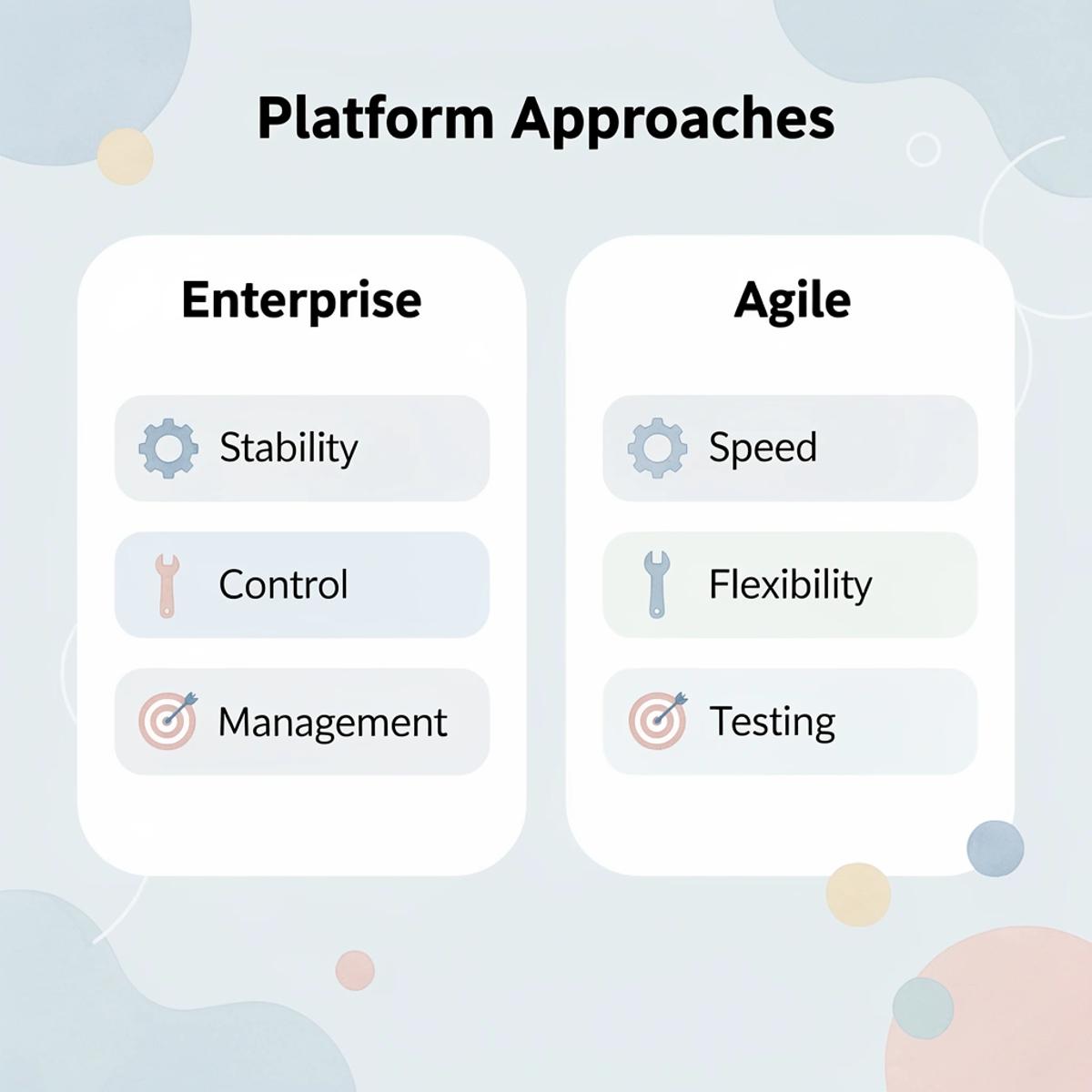 Platform Approaches

Enterprise

Stability

Control

Management

Agile

Speed

Flexibility

Testing